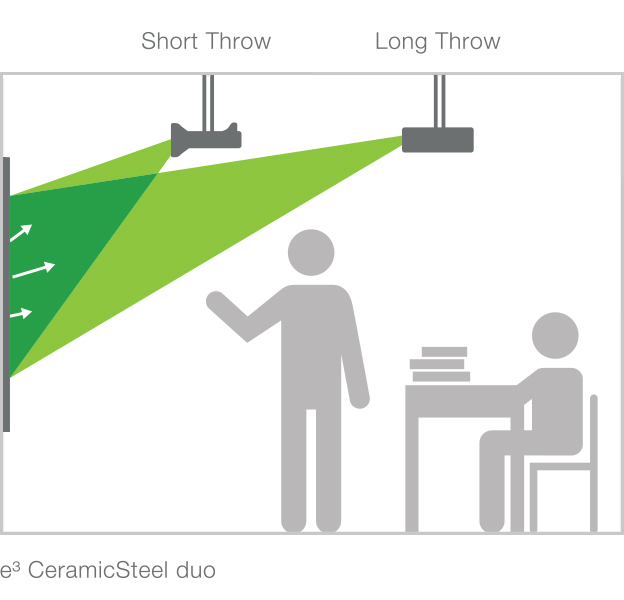 Short Throw

Long Throw

e³ CeramicSteel duo